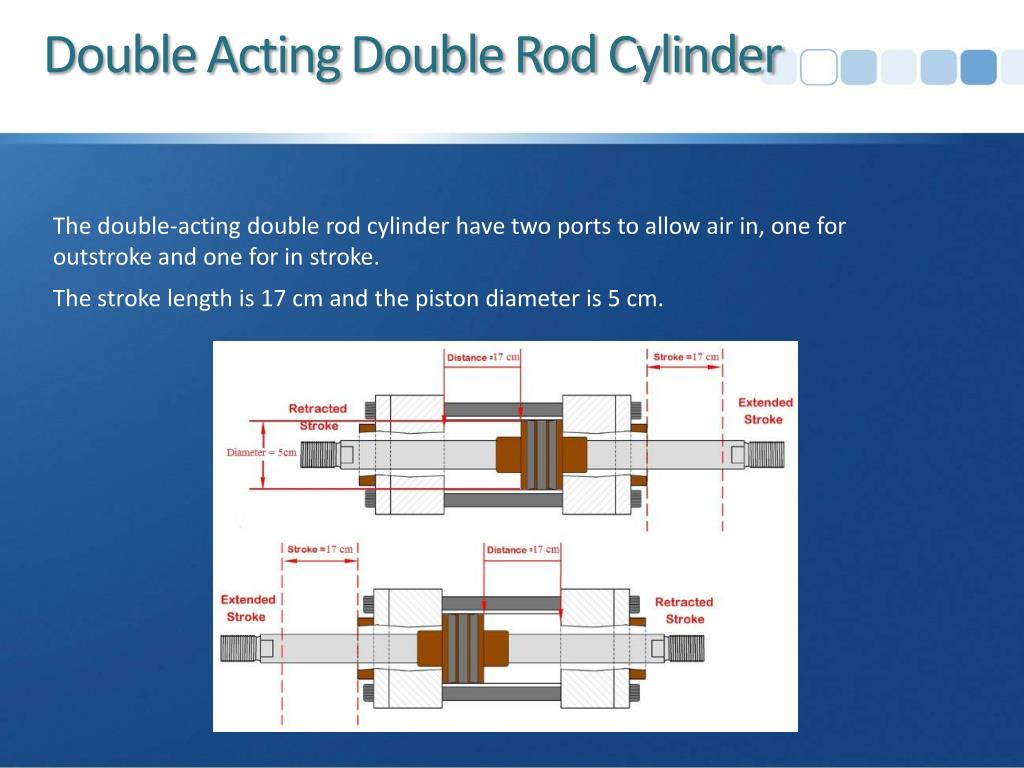 Double Acting Double Rod Cylinder

The double-acting double rod cylinder have two ports to allow air in, one for outstroke and one for in stroke.

The stroke length is 17 cm and the piston diameter is 5 cm.

Distance =17 cm

Stroke =17 cm

Retracted Stroke

Extended Stroke

Diameter = 5cm

Stroke =17 cm

Distance =17 cm

Extended Stroke

Retracted Stroke